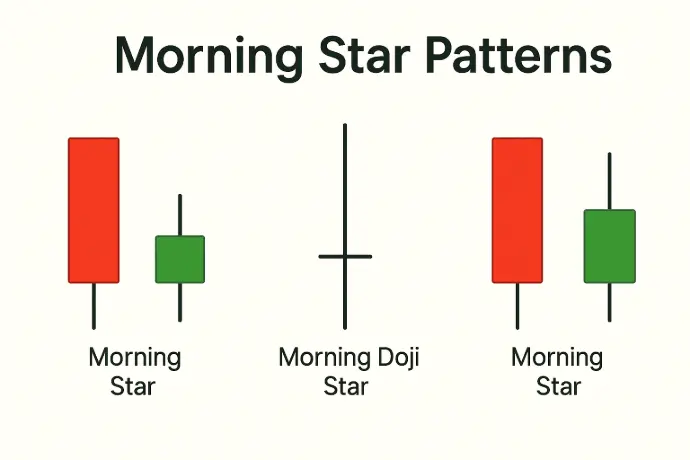 Morning Star Patterns

Morning Star

Morning Doji Star

Morning Star